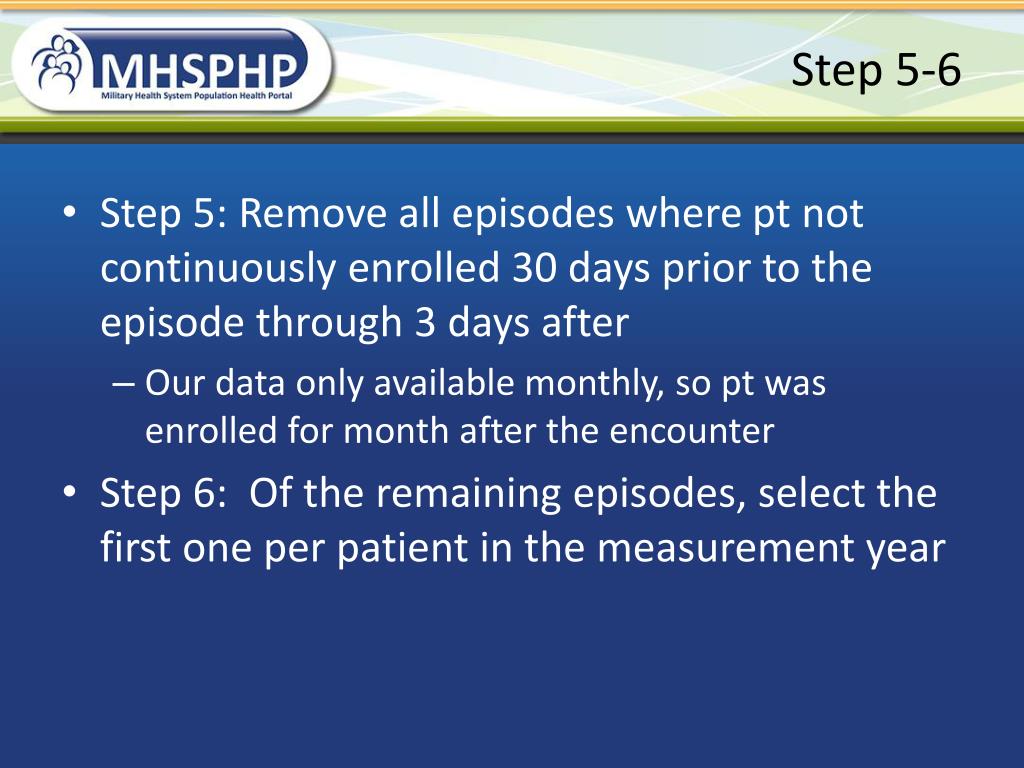 MHSPHP
Military Health System Population Health Portal

Step 5-6

• Step 5: Remove all episodes where pt not continuously enrolled 30 days prior to the episode through 3 days after

– Our data only available monthly, so pt was enrolled for month after the encounter

• Step 6: Of the remaining episodes, select the first one per patient in the measurement year